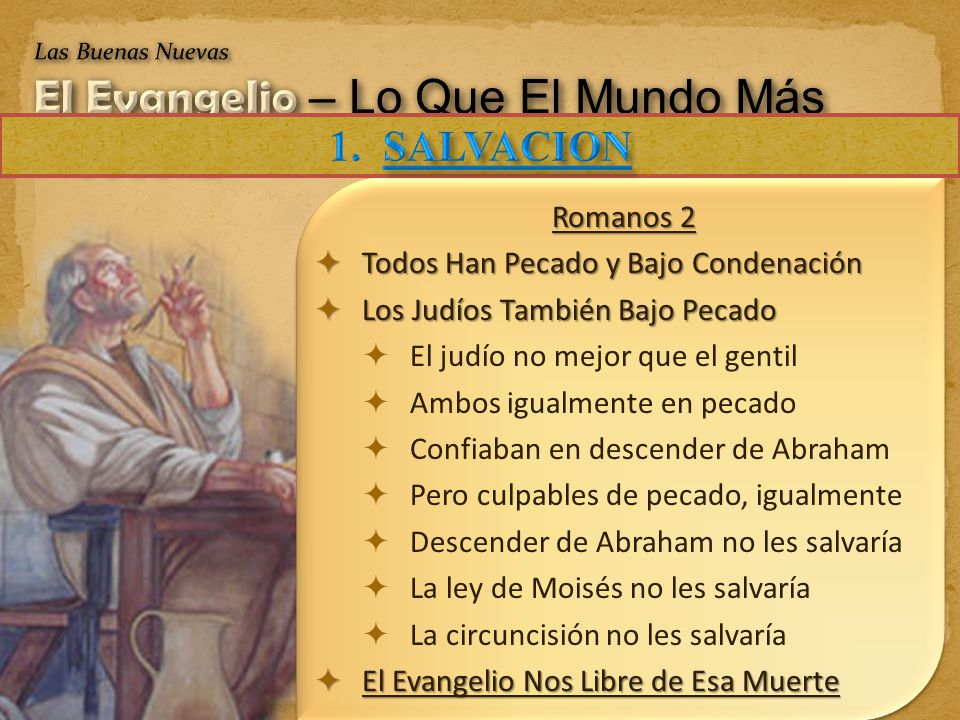 Las Buenas Nuevas

El Evangelio – Lo Que El Mundo Más

1. SALVACION

Romanos 2

✦ Todos Han Pecado y Bajo Condenación
✦ Los Judíos También Bajo Pecado
✦ El judío no mejor que el gentil
✦ Ambos igualmente en pecado
✦ Confiaban en descender de Abraham
✦ Pero culpables de pecado, igualmente
✦ Descender de Abraham no les salvaría
✦ La ley de Moisés no les salvaría
✦ La circuncisión no les salvaría
✦ El Evangelio Nos Libre de Esa Muerte